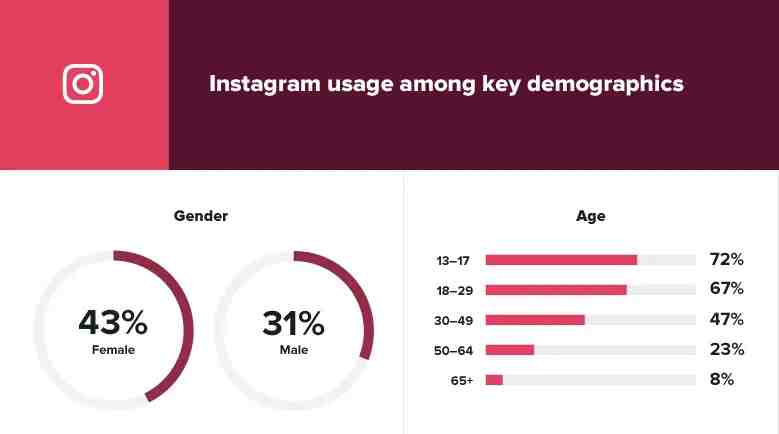 Instagram usage among key demographics

Gender

43%
Female

31%
Male

Age

13–17 72%
18–29 67%
30–49 47%
50–64 23%
65+ 8%